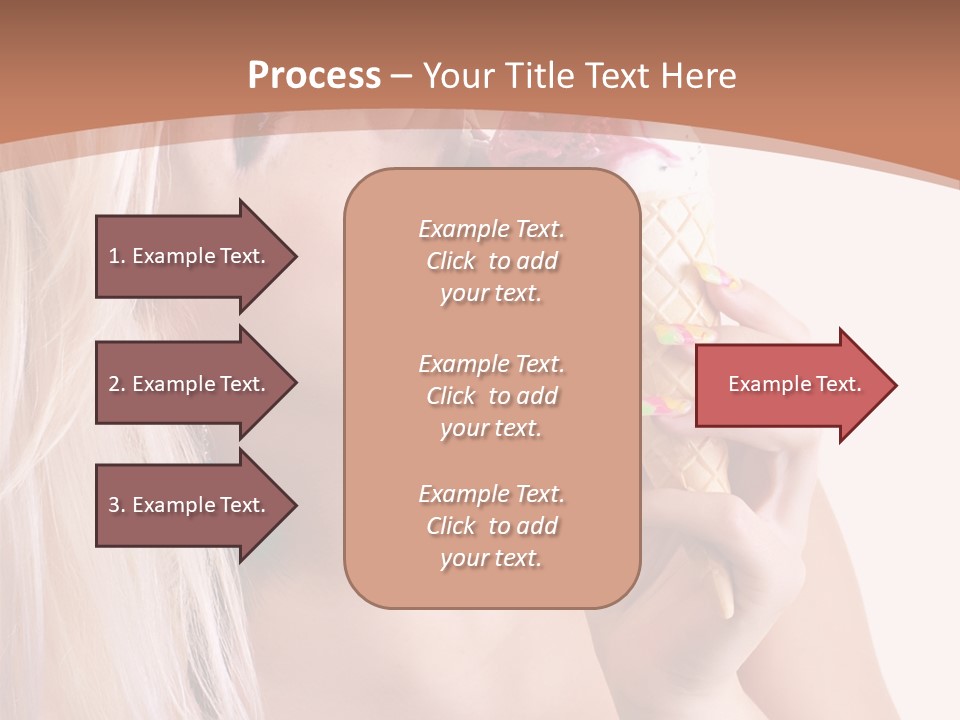 Process – Your Title Text Here

1. Example Text.

2. Example Text.

3. Example Text.

Example Text. Click to add your text.

Example Text. Click to add your text.

Example Text. Click to add your text.

Example Text.